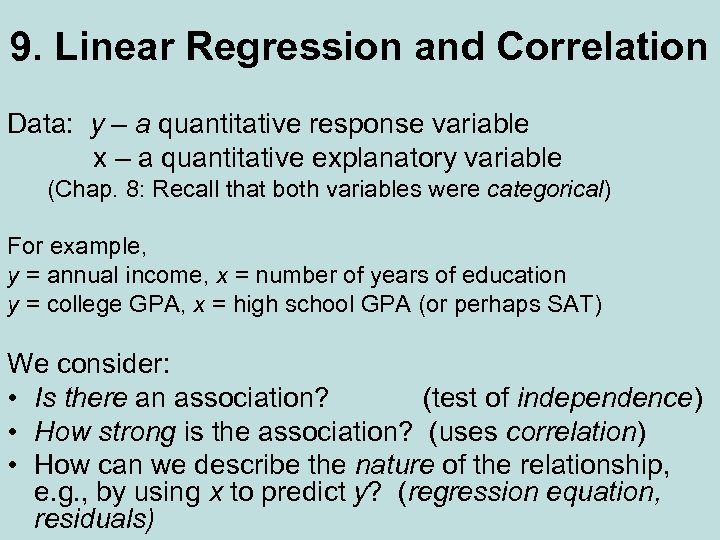 9. Linear Regression and Correlation

Data: y – a quantitative response variable
x – a quantitative explanatory variable
(Chap. 8: Recall that both variables were categorical)

For example,
y = annual income, x = number of years of education
y = college GPA, x = high school GPA (or perhaps SAT)

We consider:
• Is there an association? (test of independence)
• How strong is the association? (uses correlation)
• How can we describe the nature of the relationship, e.g., by using x to predict y? (regression equation, residuals)